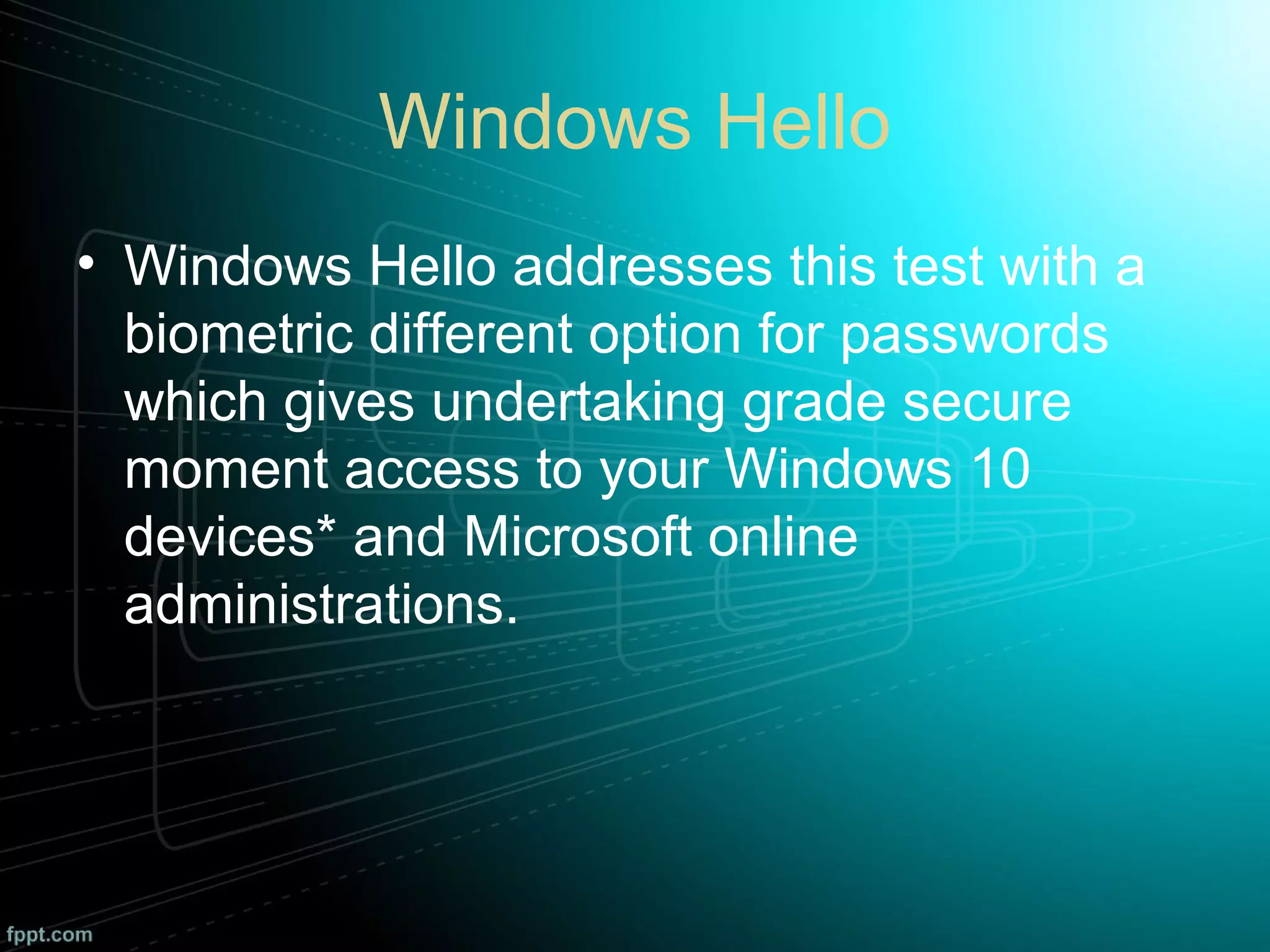 Windows Hello

• Windows Hello addresses this test with a biometric different option for passwords which gives undertaking grade secure moment access to your Windows 10 devices* and Microsoft online administrations.

fppt.com